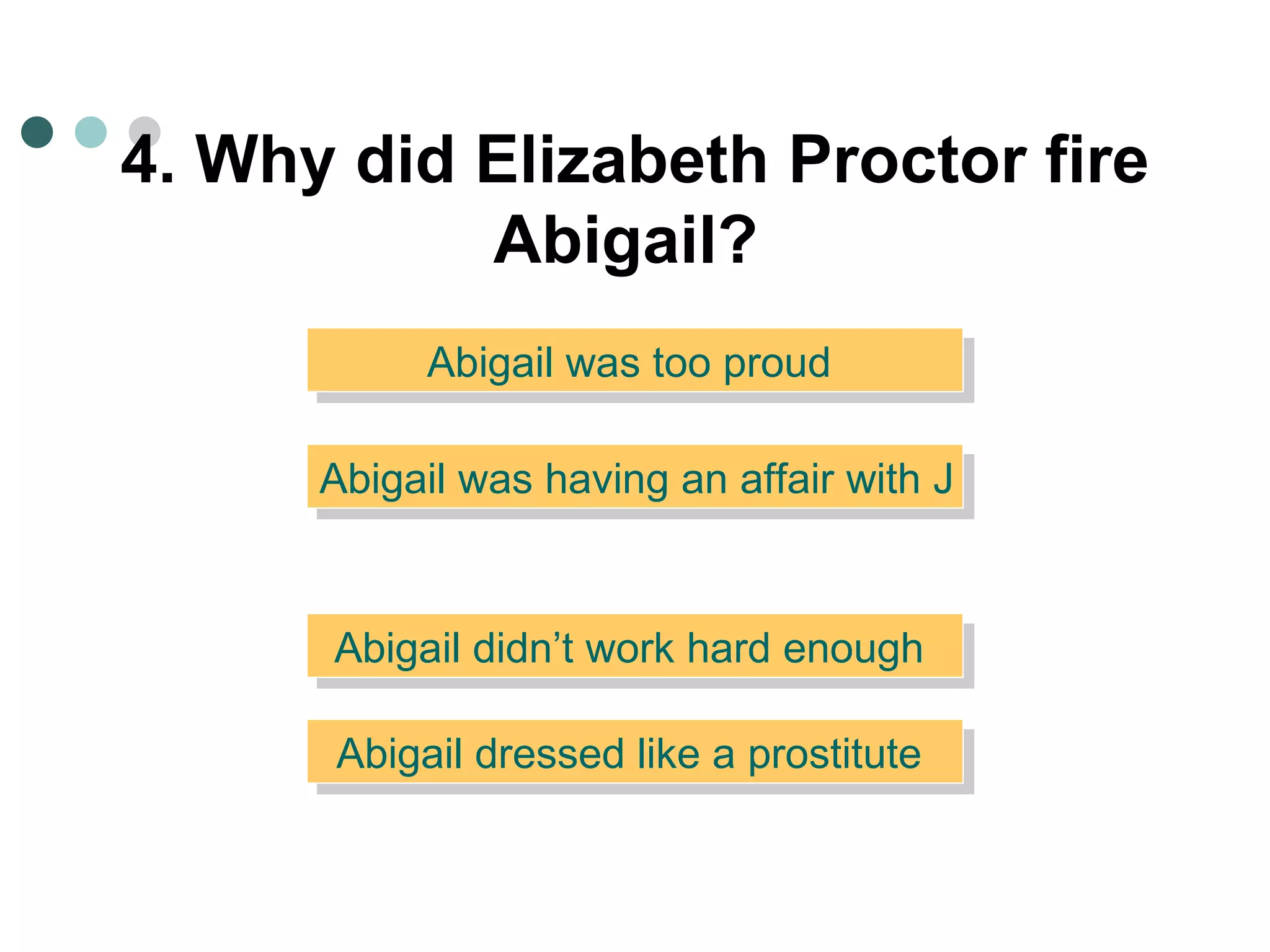 4. Why did Elizabeth Proctor fire Abigail?

Abigail was too proud

Abigail was having an affair with J

Abigail didn’t work hard enough

Abigail dressed like a prostitute